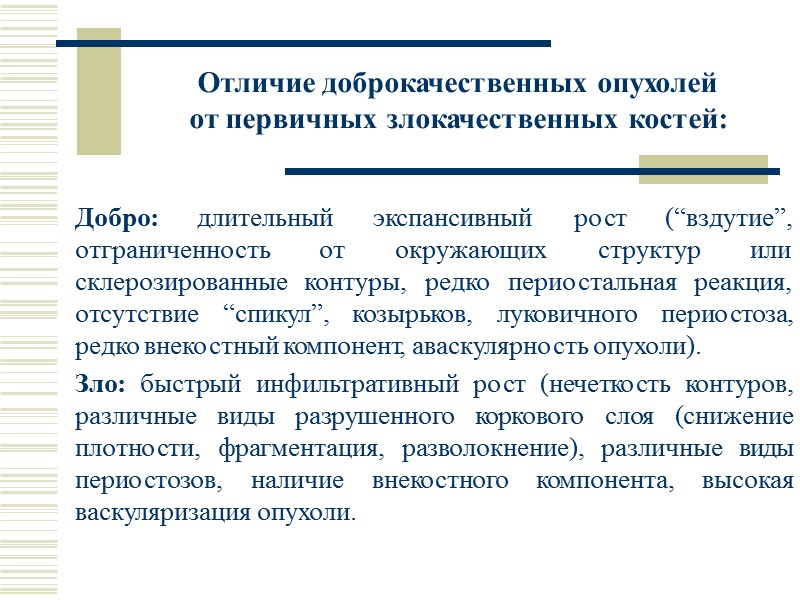 Отличие доброкачественных опухолей от первичных злокачественных костей:

Добро: длительный экспансивный рост (“вздутие”, отграниченность от окружающих структур или склерозированные контуры, редко периостальная реакция, отсутствие “спикул”, козырьков, луковичного периостоза, редко внекостный компонент, аваскулярность опухоли).

Зло: быстрый инфильтративный рост (нечеткость контуров, различные виды разрушенного коркового слоя (снижение плотности, фрагментация, разволокнение), различные виды периостозов, наличие внекостного компонента, высокая васкуляризация опухоли.